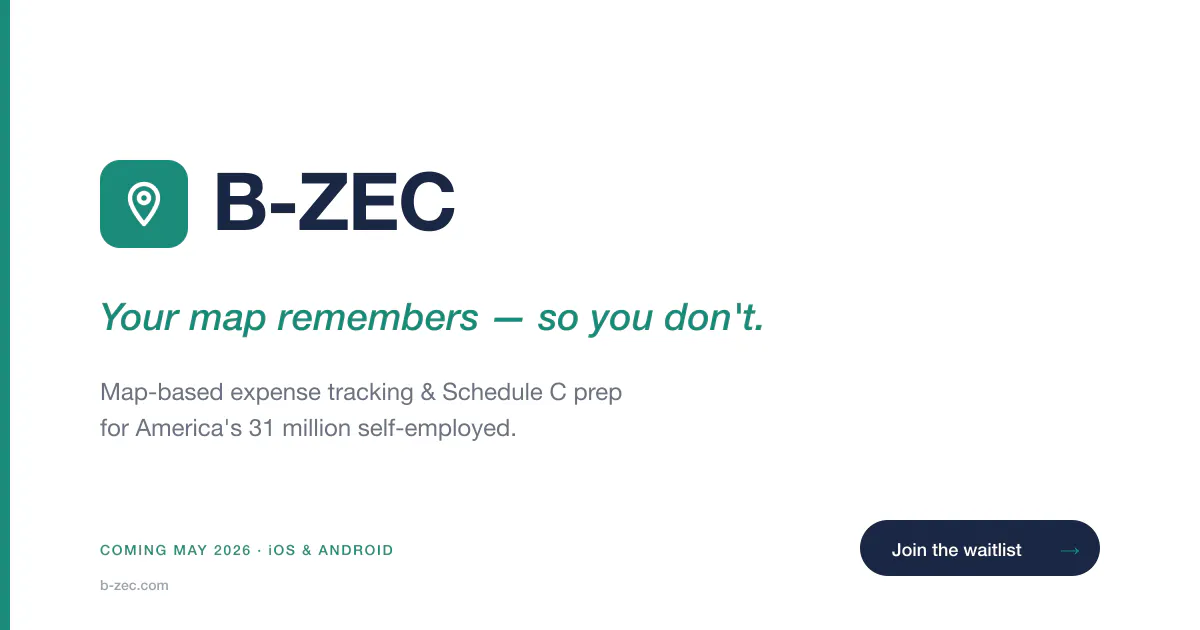 B-ZEC

Your map remembers — so you don't.

Map-based expense tracking & Schedule C prep for America's 31 million self-employed.

COMING MAY 2026 · iOS & ANDROID

b-zec.com

Join the waitlist →